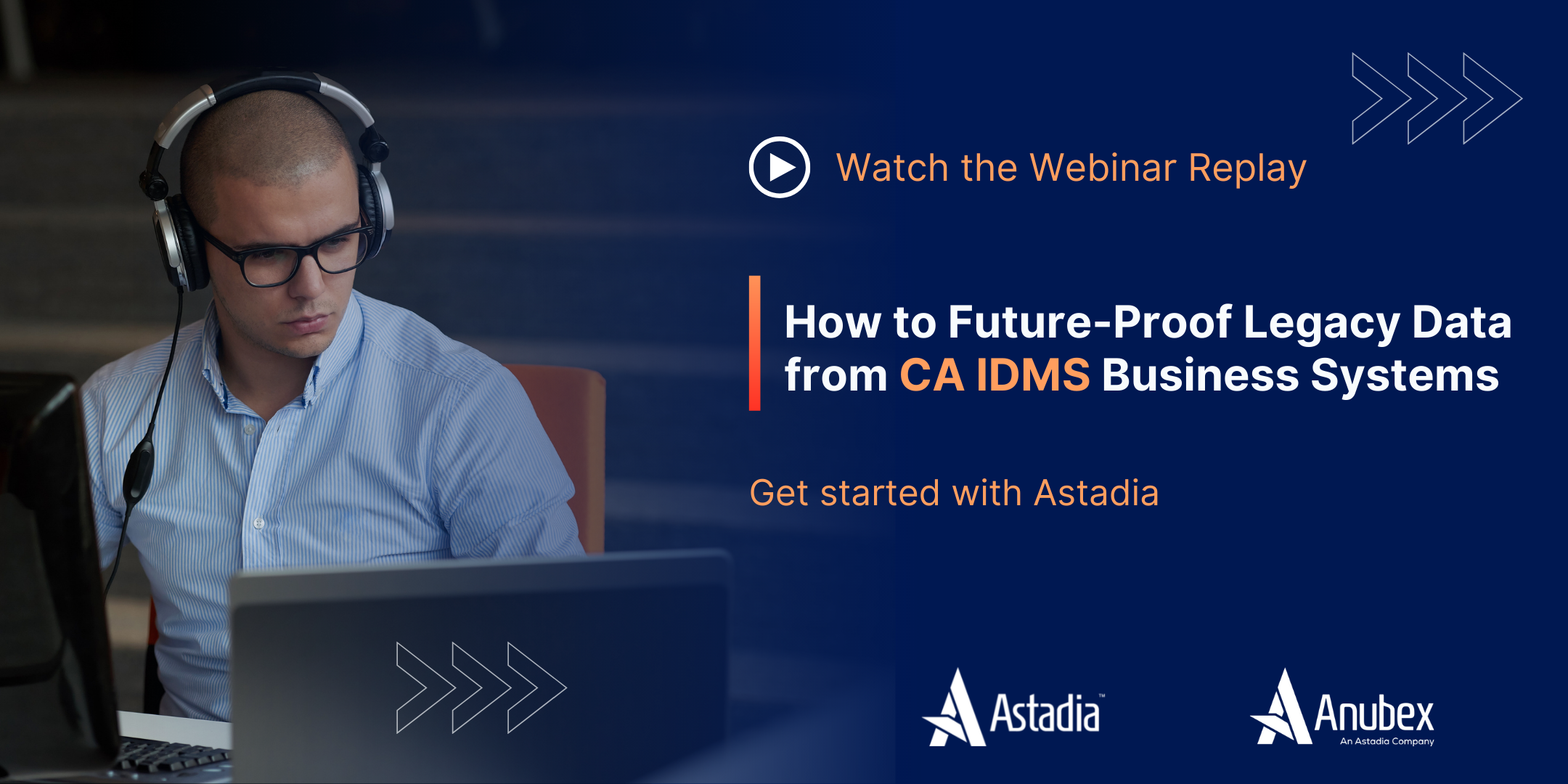 Watch the Webinar Replay

How to Future-Proof Legacy Data from CA IDMS Business Systems

Get started with Astadia

Astadia™

Anubex
An Astadia Company